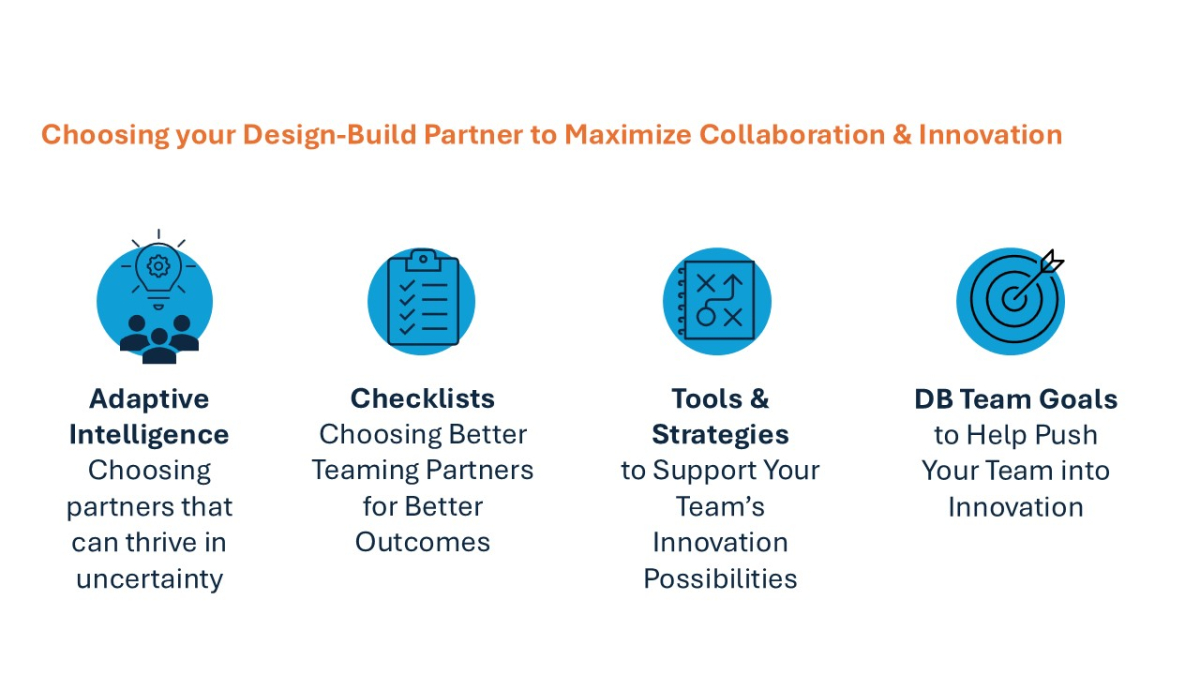 Choosing your Design-Build Partner to Maximize Collaboration & Innovation

Adaptive Intelligence
Choosing partners that can thrive in uncertainty

Checklists
Choosing Better Teaming Partners for Better Outcomes

Tools & Strategies
to Support Your Team's Innovation Possibilities

DB Team Goals
to Help Push Your Team into Innovation